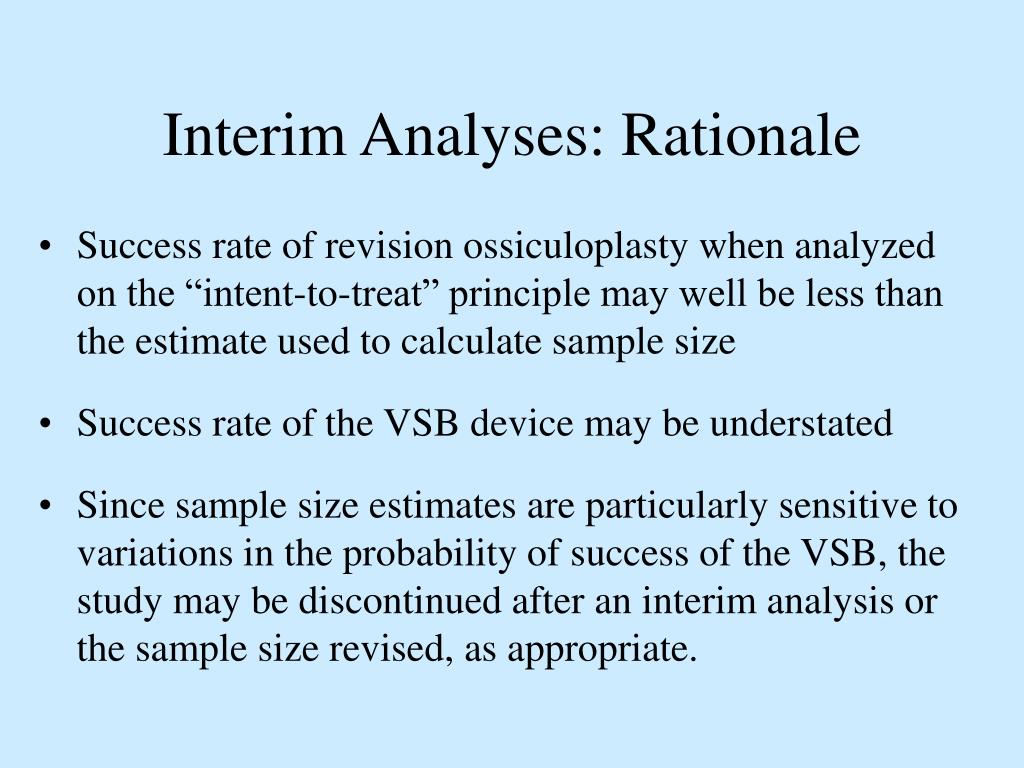 Interim Analyses: Rationale

• Success rate of revision ossiculoplasty when analyzed on the “intent-to-treat” principle may well be less than the estimate used to calculate sample size

• Success rate of the VSB device may be understated

• Since sample size estimates are particularly sensitive to variations in the probability of success of the VSB, the study may be discontinued after an interim analysis or the sample size revised, as appropriate.